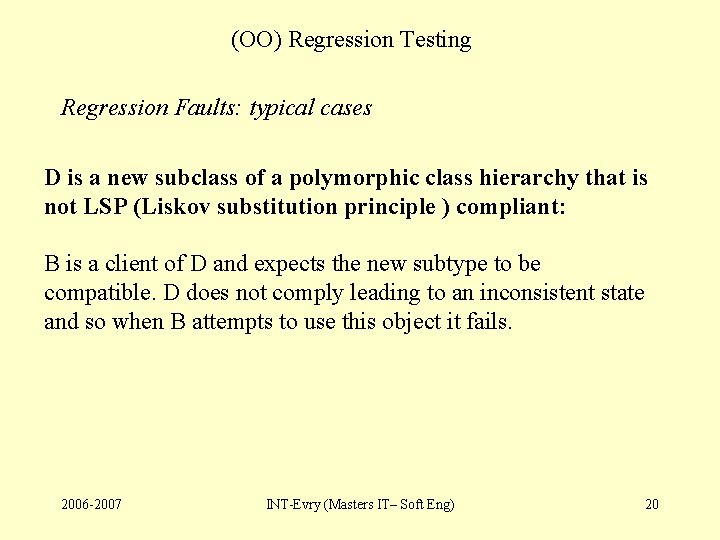 (OO) Regression Testing

Regression Faults: typical cases

D is a new subclass of a polymorphic class hierarchy that is not LSP (Liskov substitution principle ) compliant:

B is a client of D and expects the new subtype to be compatible. D does not comply leading to an inconsistent state and so when B attempts to use this object it fails.

2006-2007

INT-Evry (Masters IT– Soft Eng)

20